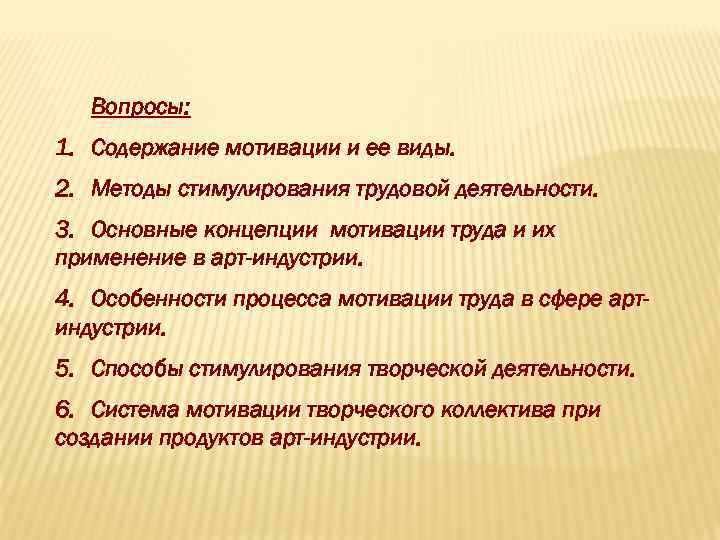 Вопросы:

1. Содержание мотивации и ее виды.

2. Методы стимулирования трудовой деятельности.

3. Основные концепции мотивации труда и их применение в арт-индустрии.

4. Особенности процесса мотивации труда в сфере арт-индустрии.

5. Способы стимулирования творческой деятельности.

6. Система мотивации творческого коллектива при создании продуктов арт-индустрии.